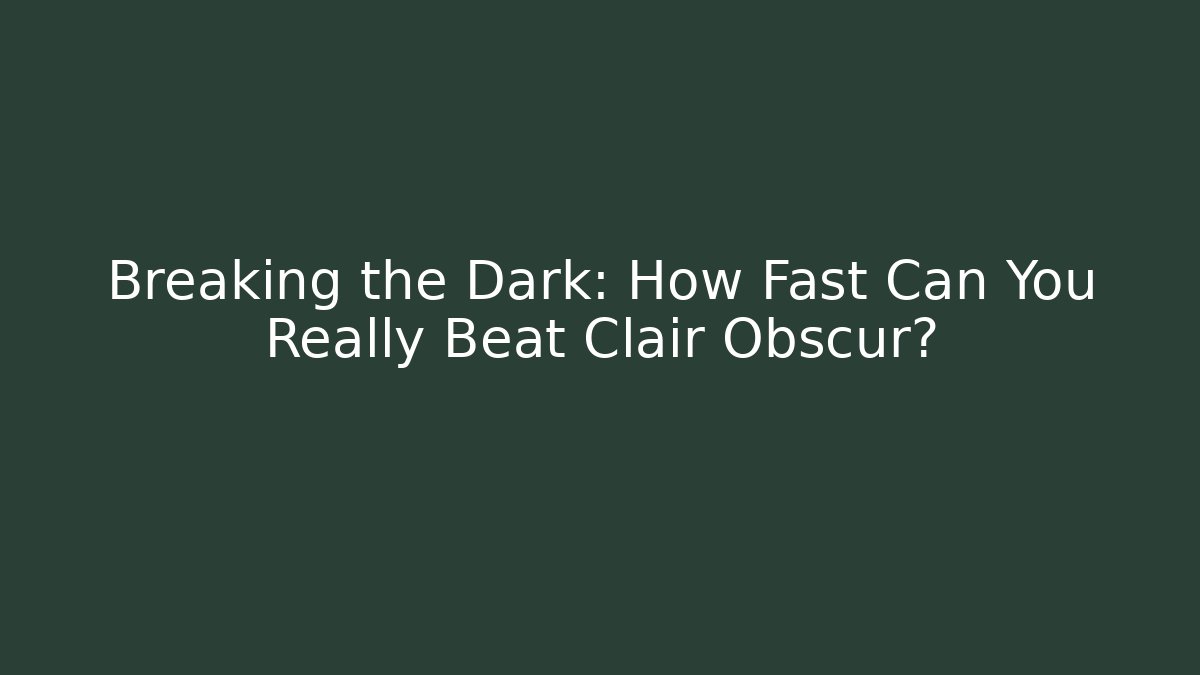 Breaking the Dark: How Fast Can You Really Beat Clair Obscur?